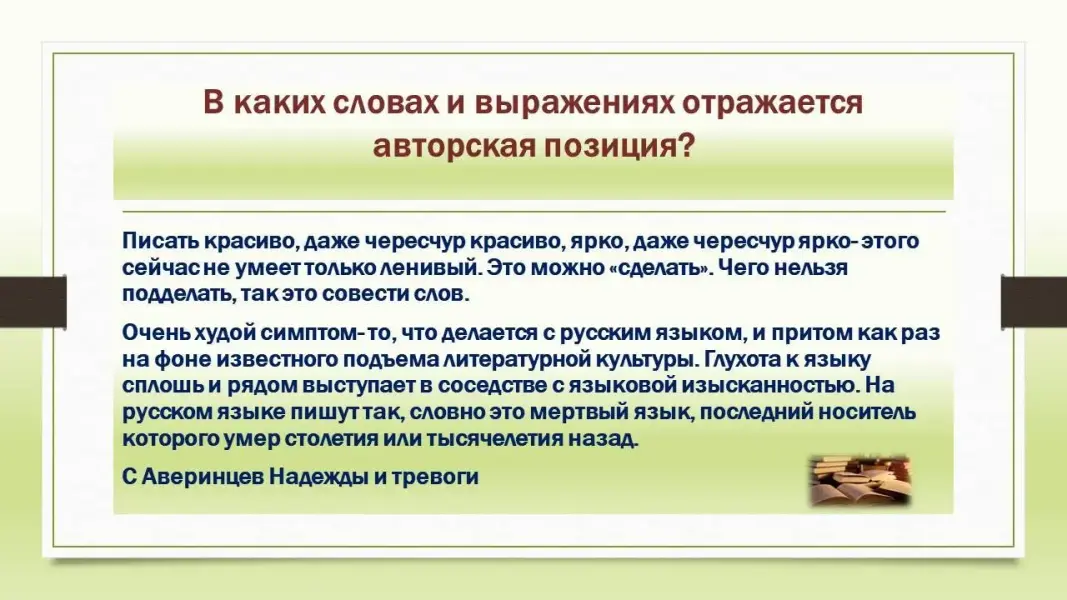 В каких словах и выражениях отражается авторская позиция?

Писать красиво, даже чересчур красиво, ярко, даже чересчур ярко- этого сейчас не умеет только ленивый. Это можно «сделать». Чего нельзя подделать, так это совести слов.

Очень худой симптом- то, что делается с русским языком, и притом как раз на фоне известного подъема литературной культуры. Глухота к языку сплошь и рядом выступает в соседстве с языковой изысканностью. На русском языке пишут так, словно это мертвый язык, последний носитель которого умер столетия или тысячелетия назад.

С Аверинцев Надежды и тревоги